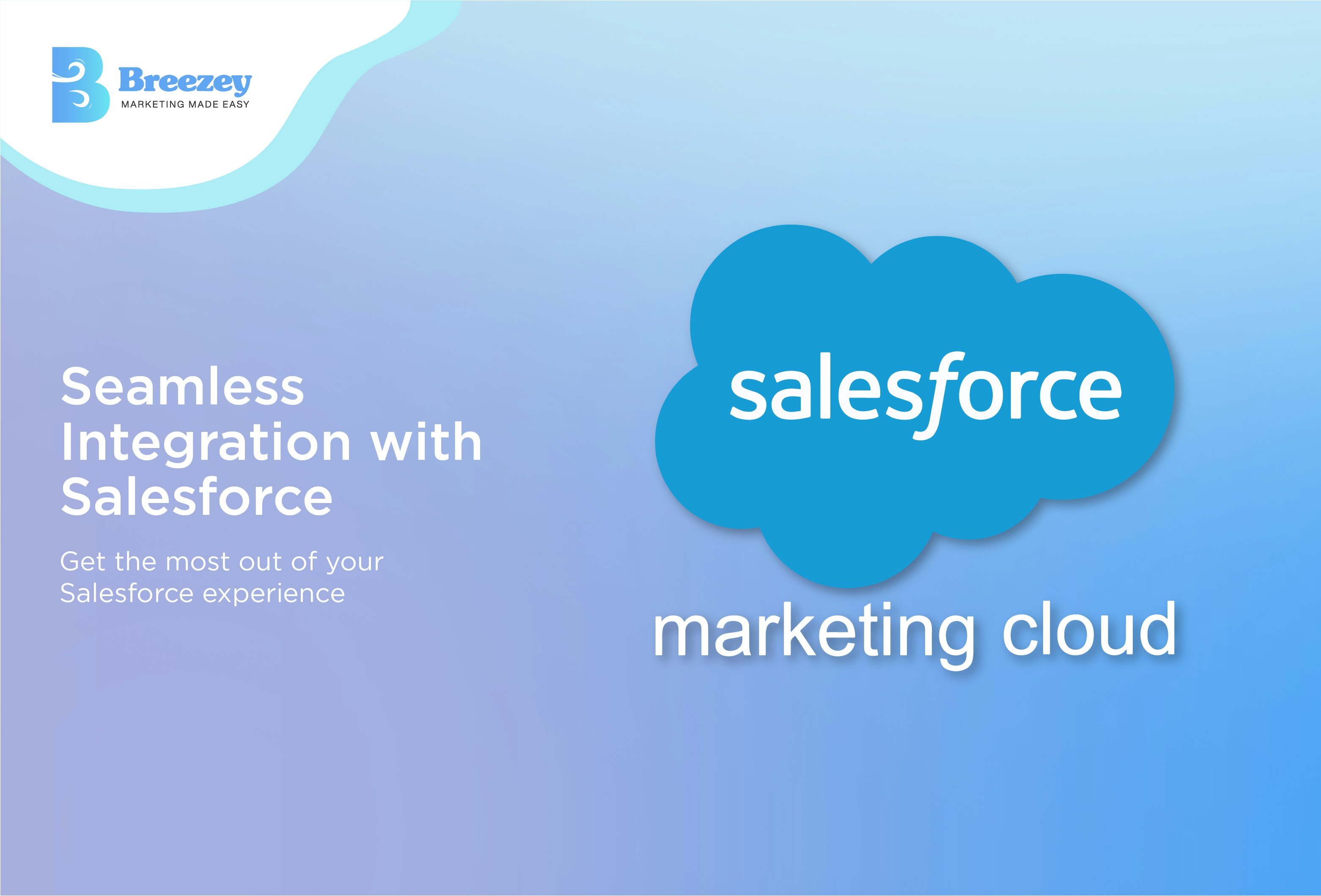 Breezey
MARKETING MADE EASY

Seamless Integration with Salesforce

Get the most out of your Salesforce experience

salesforce

marketing cloud